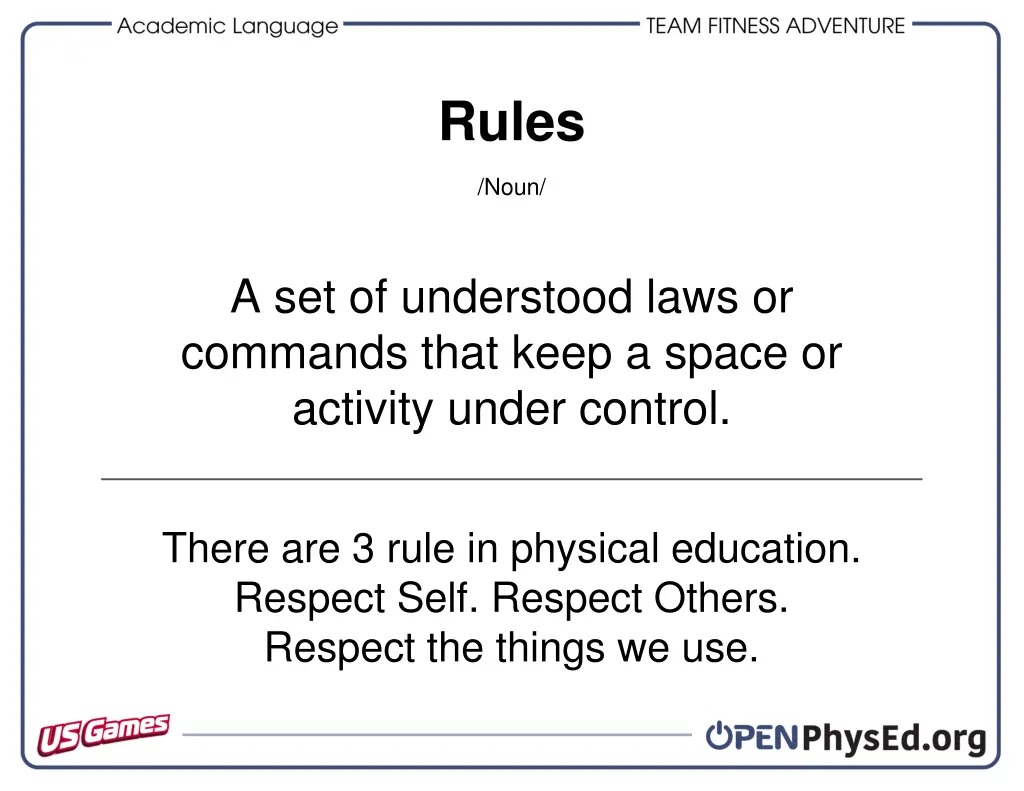 Academic Language
TEAM FITNESS ADVENTURE

Rules

/Noun/

A set of understood laws or commands that keep a space or activity under control.

There are 3 rule in physical education. Respect Self. Respect Others. Respect the things we use.

US Games
OPENPhysEd.org